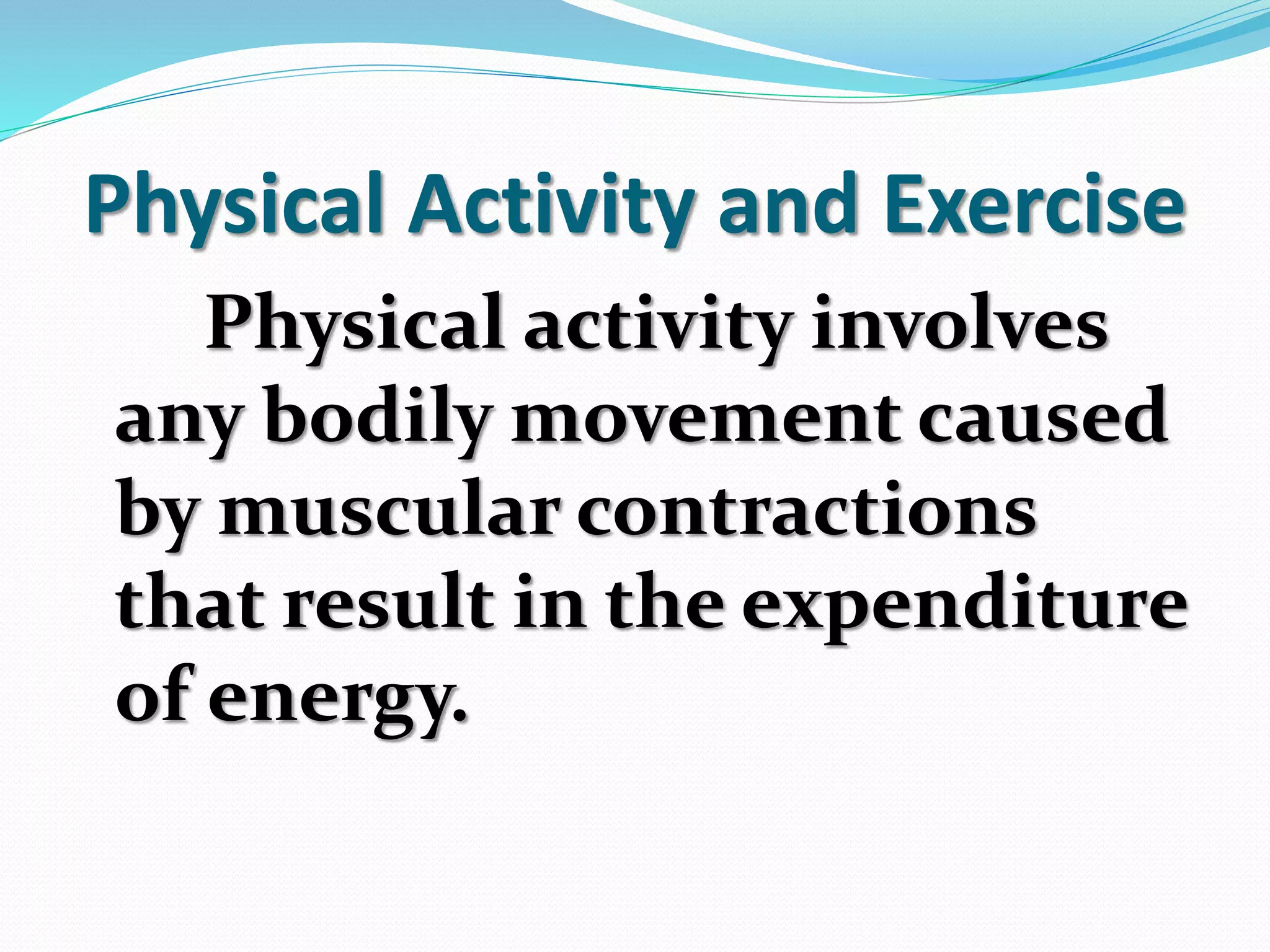 Physical Activity and Exercise

Physical activity involves any bodily movement caused by muscular contractions that result in the expenditure of energy.